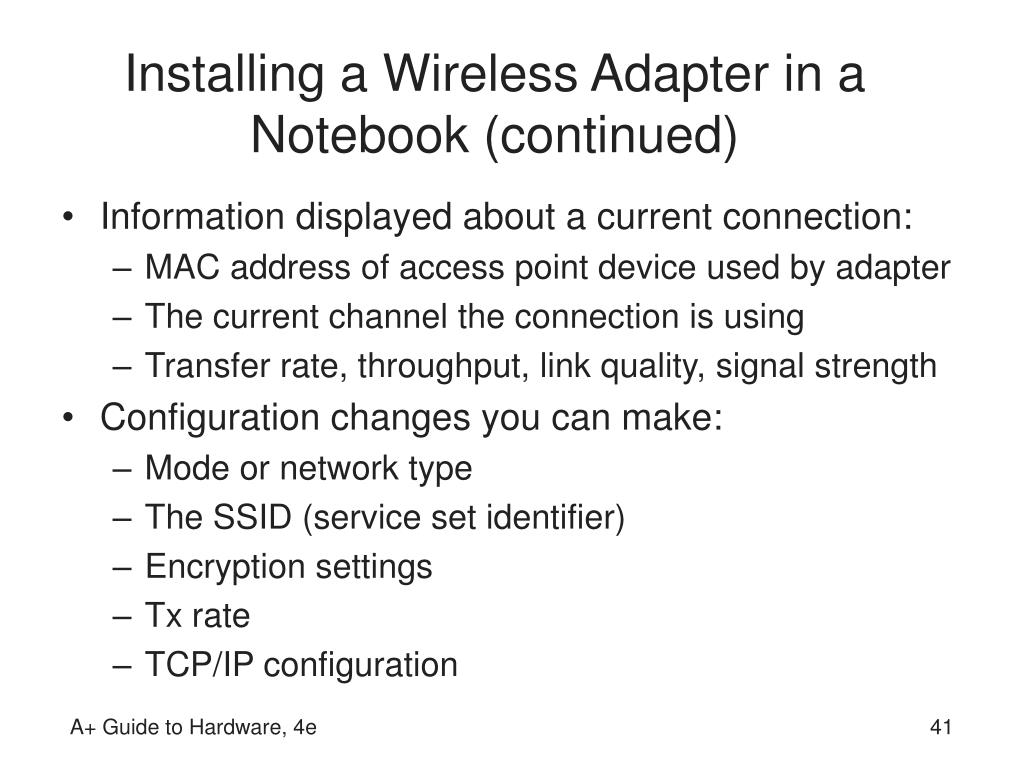 Installing a Wireless Adapter in a Notebook (continued)

• Information displayed about a current connection:
– MAC address of access point device used by adapter
– The current channel the connection is using
– Transfer rate, throughput, link quality, signal strength
• Configuration changes you can make:
– Mode or network type
– The SSID (service set identifier)
– Encryption settings
– Tx rate
– TCP/IP configuration

A+ Guide to Hardware, 4e

41